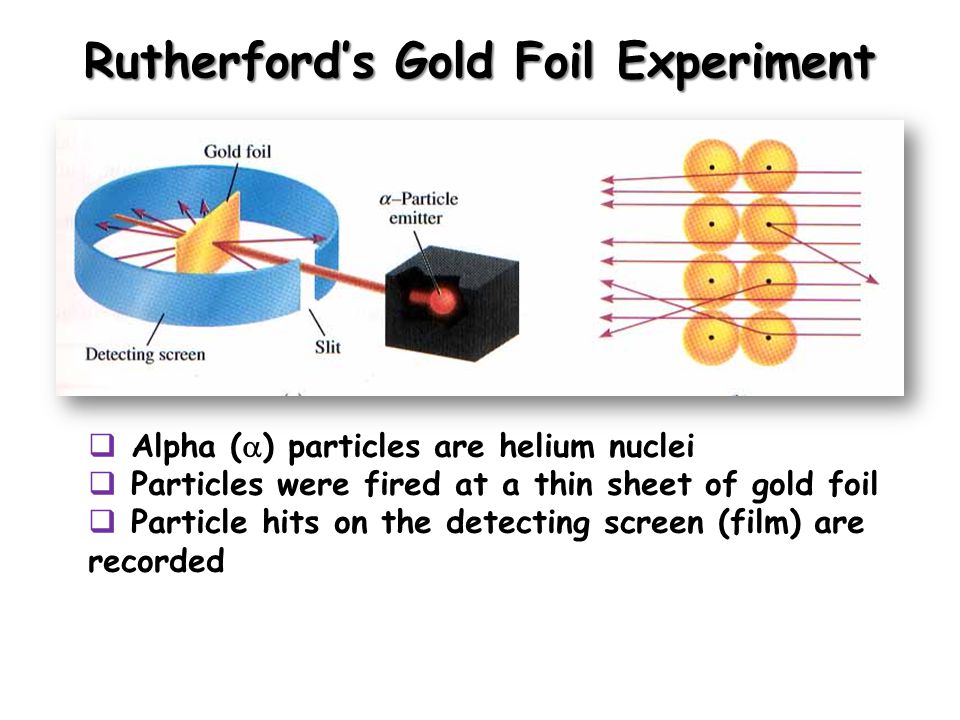 Rutherford's Gold Foil Experiment

Gold foil

$\alpha$–Particle emitter

Detecting screen

Slit

❑ Alpha ($\alpha$) particles are helium nuclei
❑ Particles were fired at a thin sheet of gold foil
❑ Particle hits on the detecting screen (film) are recorded